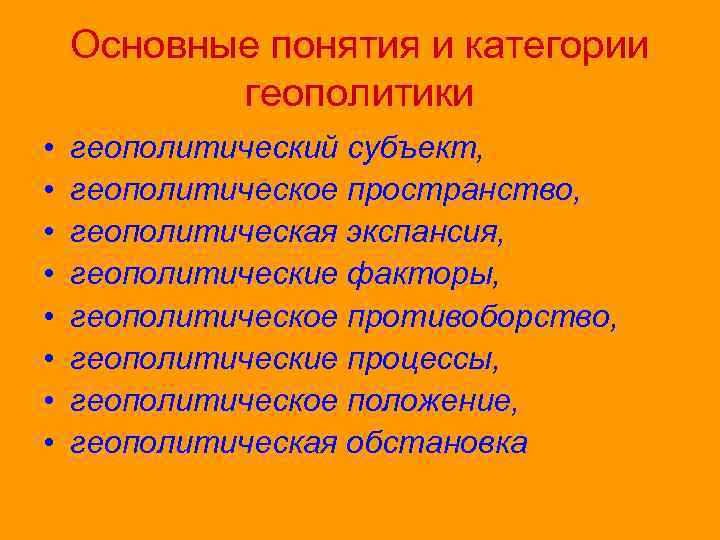 Основные понятия и категории геополитики

• геополитический субъект,
• геополитическое пространство,
• геополитическая экспансия,
• геополитические факторы,
• геополитическое противоборство,
• геополитические процессы,
• геополитическое положение,
• геополитическая обстановка